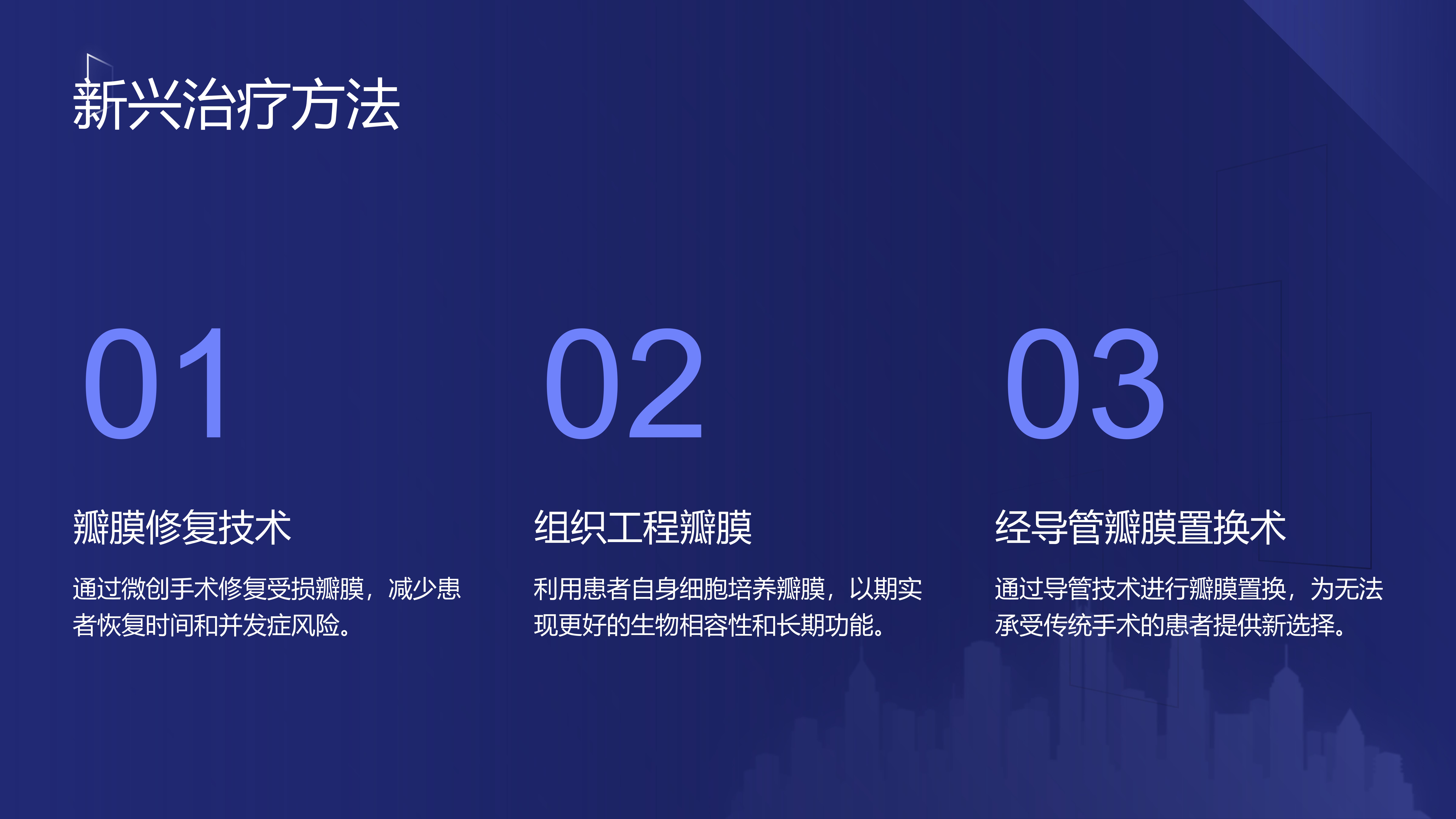 新兴治疗方法

01

瓣膜修复技术

通过微创手术修复受损瓣膜，减少患者恢复时间和并发症风险。

02

组织工程瓣膜

利用患者自身细胞培养瓣膜，以期实现更好的生物相容性和长期功能。

03

经导管瓣膜置换术

通过导管技术进行瓣膜置换，为无法承受传统手术的患者提供新选择。